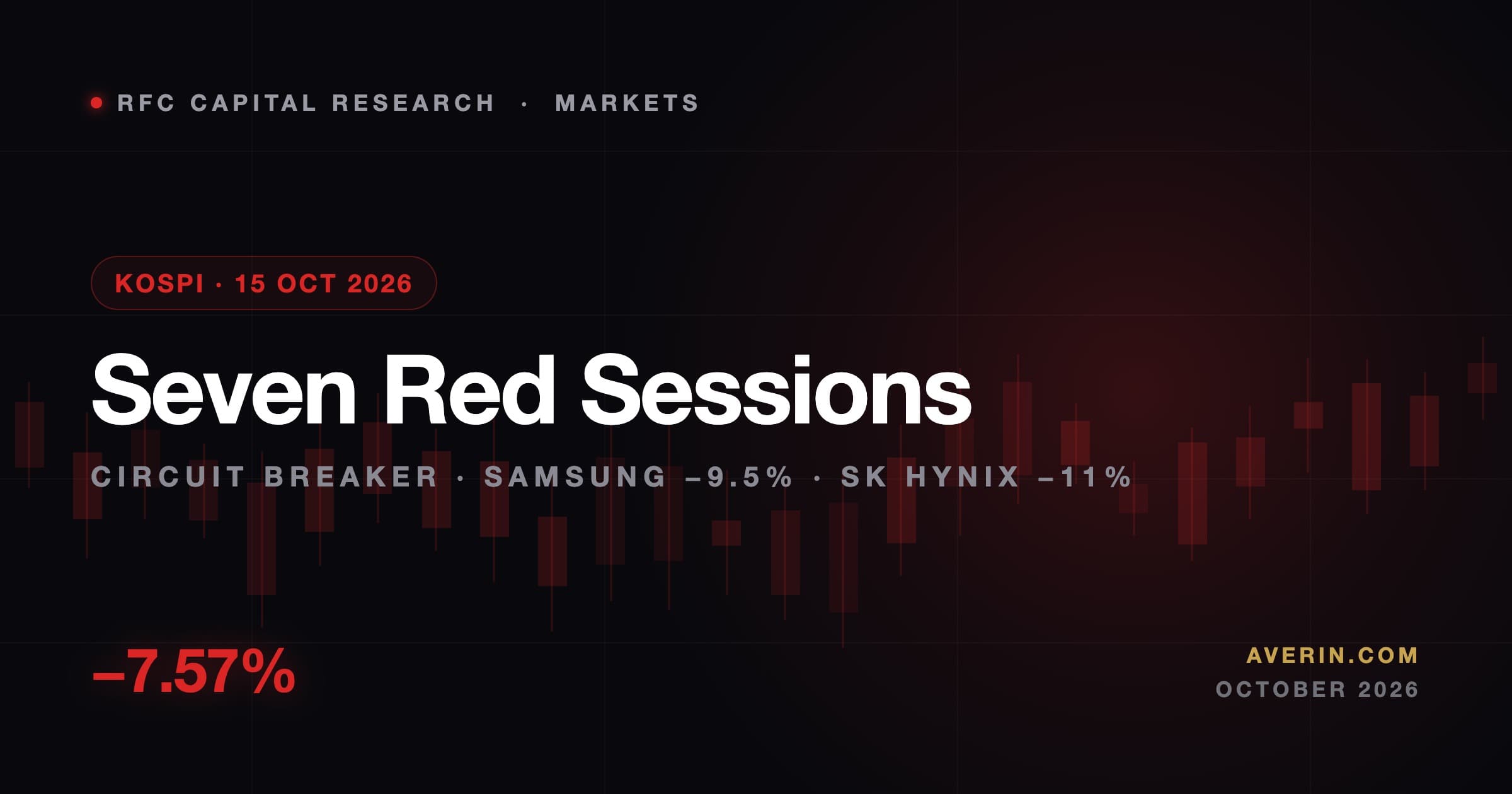 • RFC CAPITAL RESEARCH · MARKETS

KOSPI · 15 OCT 2026

Seven Red Sessions

CIRCUIT BREAKER · SAMSUNG –9.5% · SK HYNIX –11%

–7.57%

AVERIN.COM
OCTOBER 2026